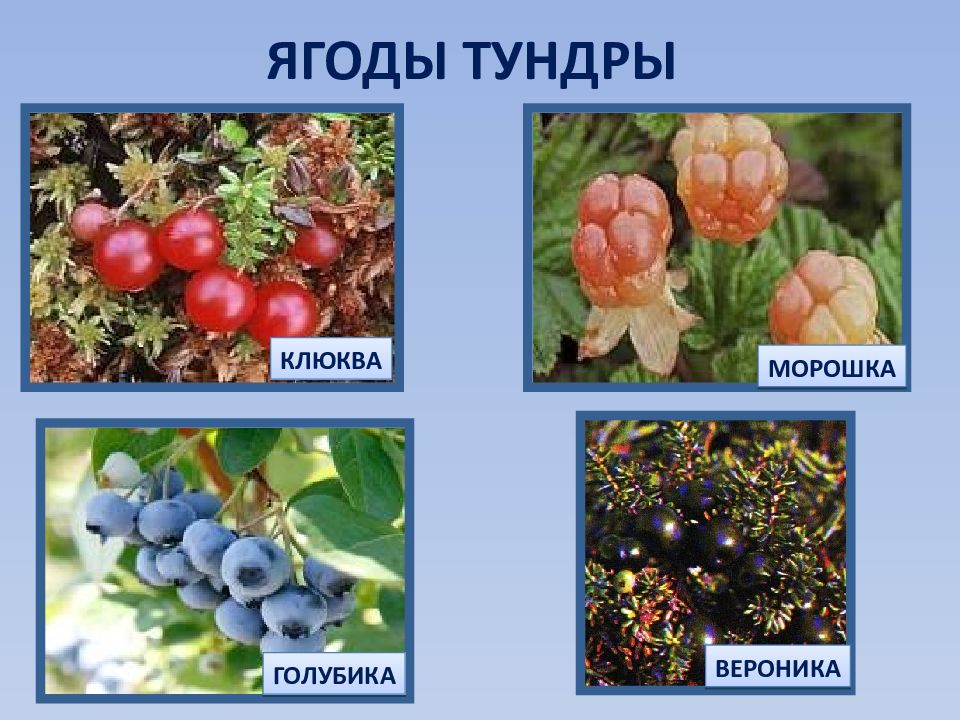 ЯГОДЫ ТУНДРЫ

КЛЮКВА

МОРОШКА

ГОЛУБИКА

ВЕРОНИКА